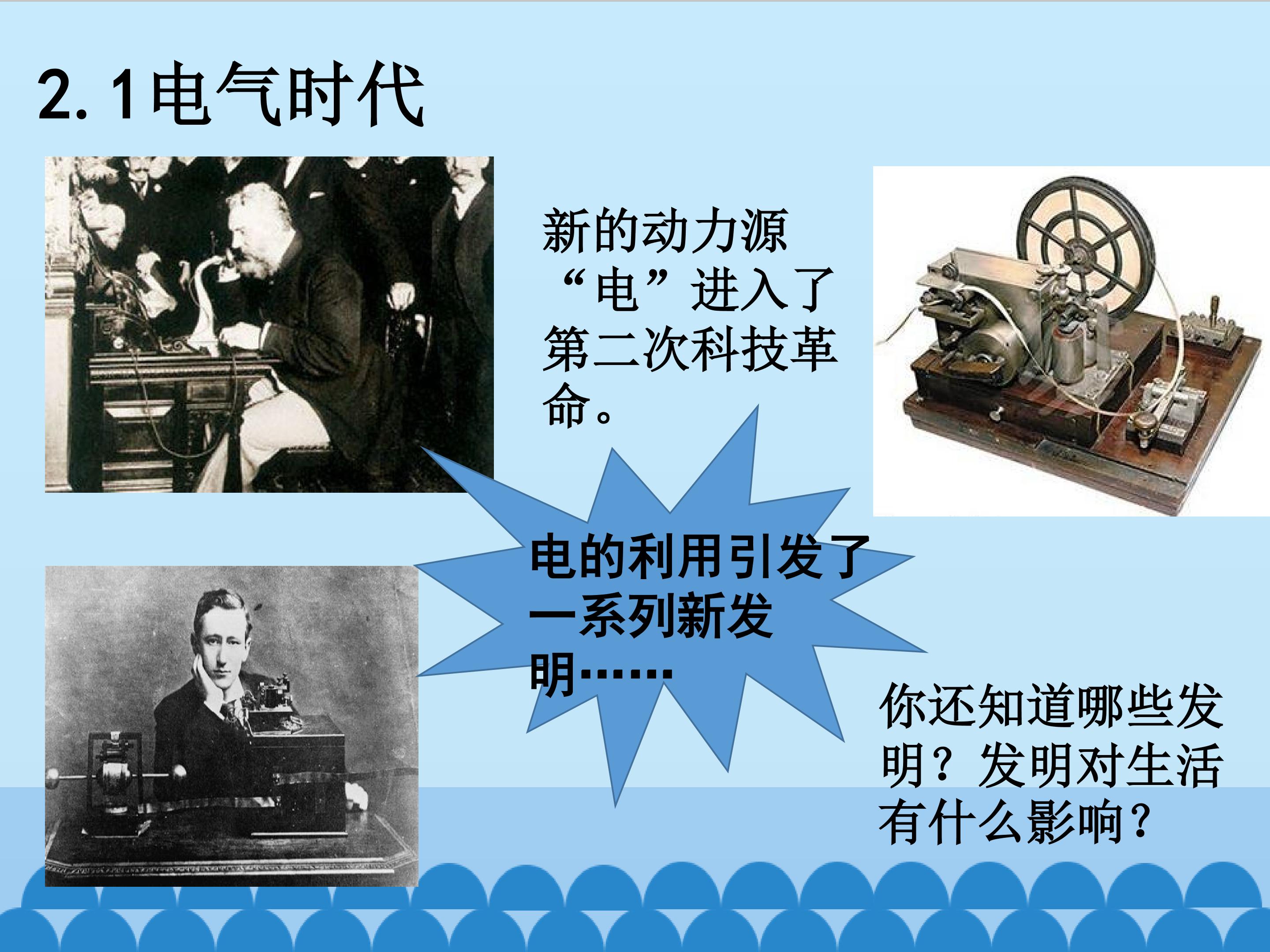 2.1电气时代

新的动力源“电”进入了第二次科技革命。

电的利用引发了一系列新发明……

你还知道哪些发明？发明对生活有什么影响？